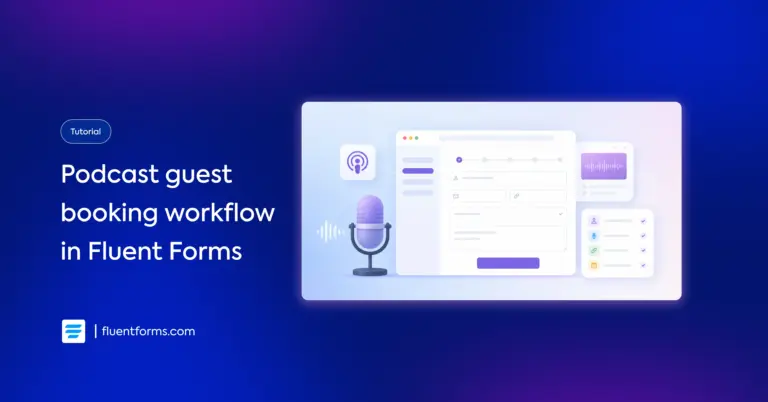 Tutorial

Podcast guest booking workflow in Fluent Forms

| fluentforms.com